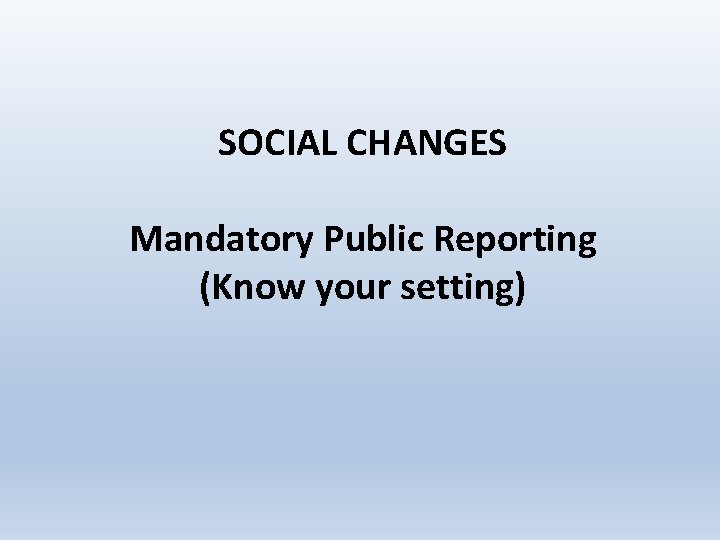 SOCIAL CHANGES

Mandatory Public Reporting
(Know your setting)